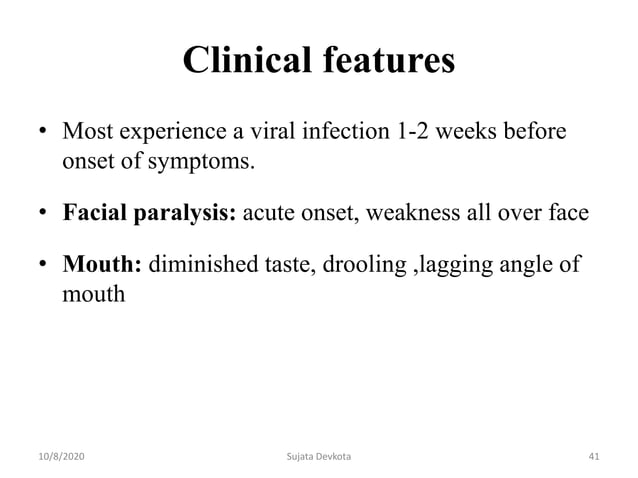 Clinical features

• Most experience a viral infection 1-2 weeks before onset of symptoms.

• Facial paralysis: acute onset, weakness all over face

• Mouth: diminished taste, drooling ,lagging angle of mouth

10/8/2020 Sujata Devkota 41